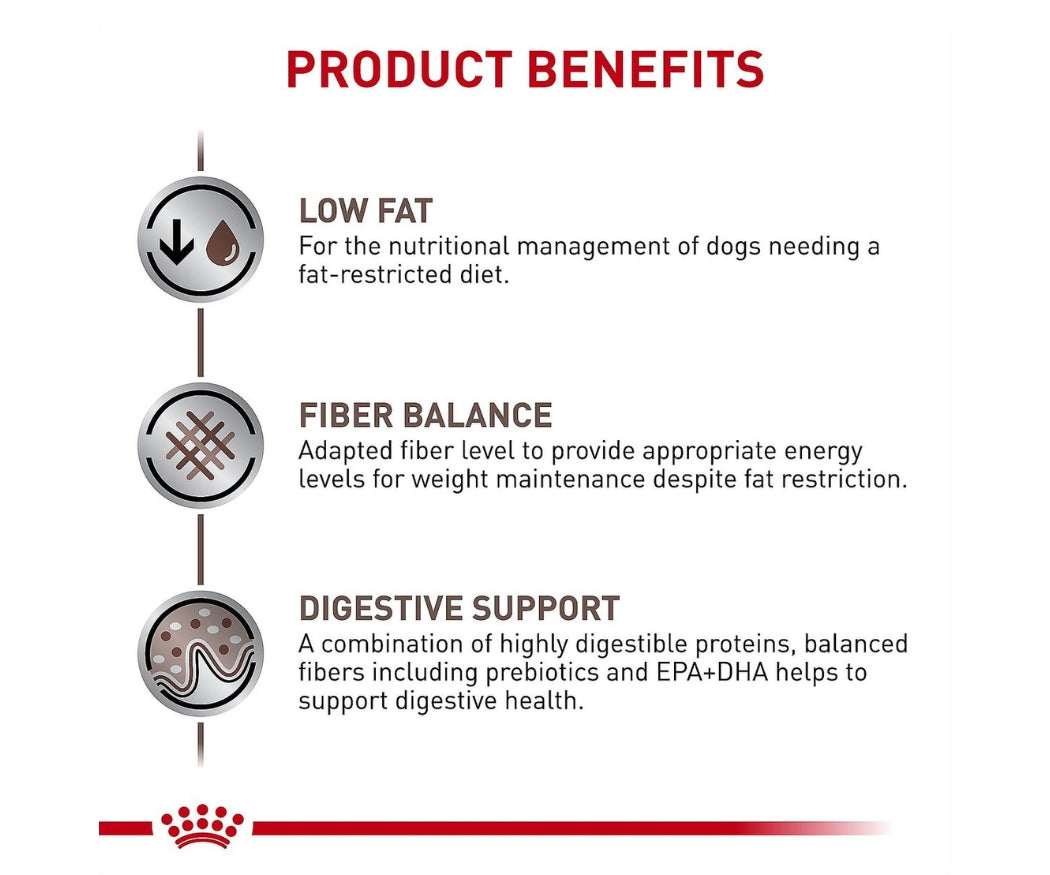 PRODUCT BENEFITS

LOW FAT
For the nutritional management of dogs needing a fat-restricted diet.

FIBER BALANCE
Adapted fiber level to provide appropriate energy levels for weight maintenance despite fat restriction.

DIGESTIVE SUPPORT
A combination of highly digestible proteins, balanced fibers including prebiotics and EPA+DHA helps to support digestive health.